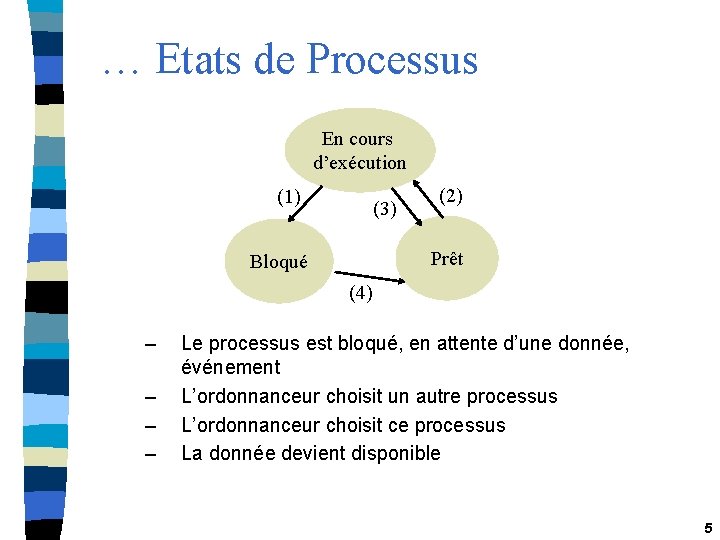 … Etats de Processus

En cours d’exécution

(1)

(3)

(2)

Bloqué

Prêt

(4)

– Le processus est bloqué, en attente d’une donnée, événement
– L’ordonnanceur choisit un autre processus
– L’ordonnanceur choisit ce processus
– La donnée devient disponible

5